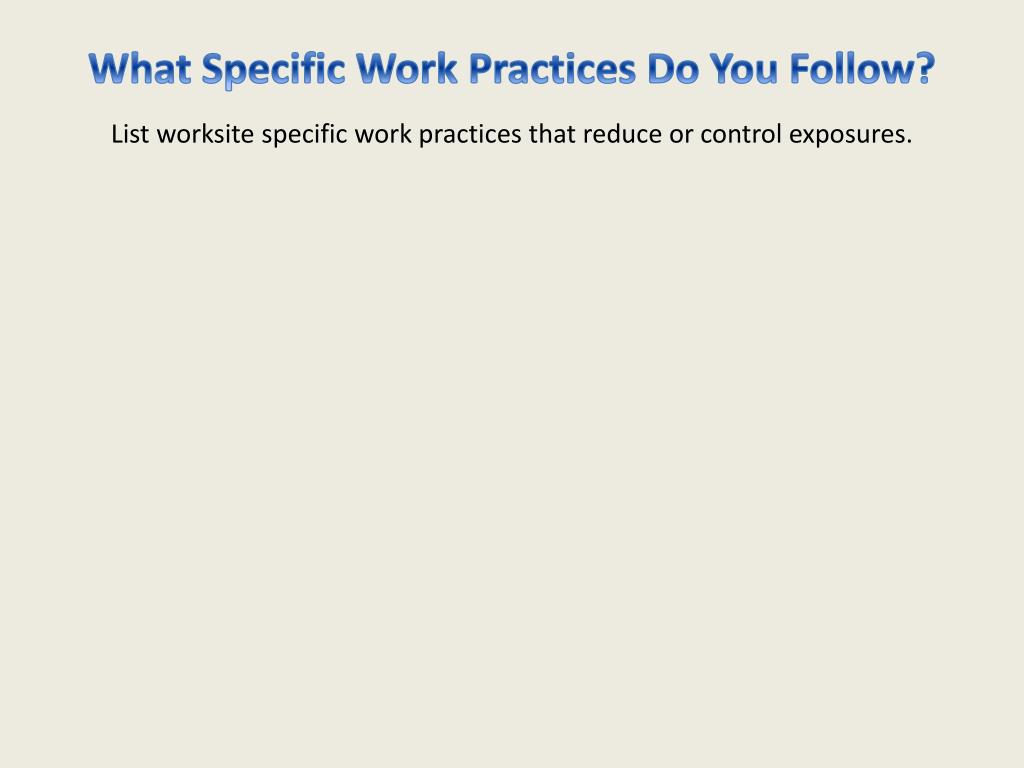 What Specific Work Practices Do You Follow?

List worksite specific work practices that reduce or control exposures.